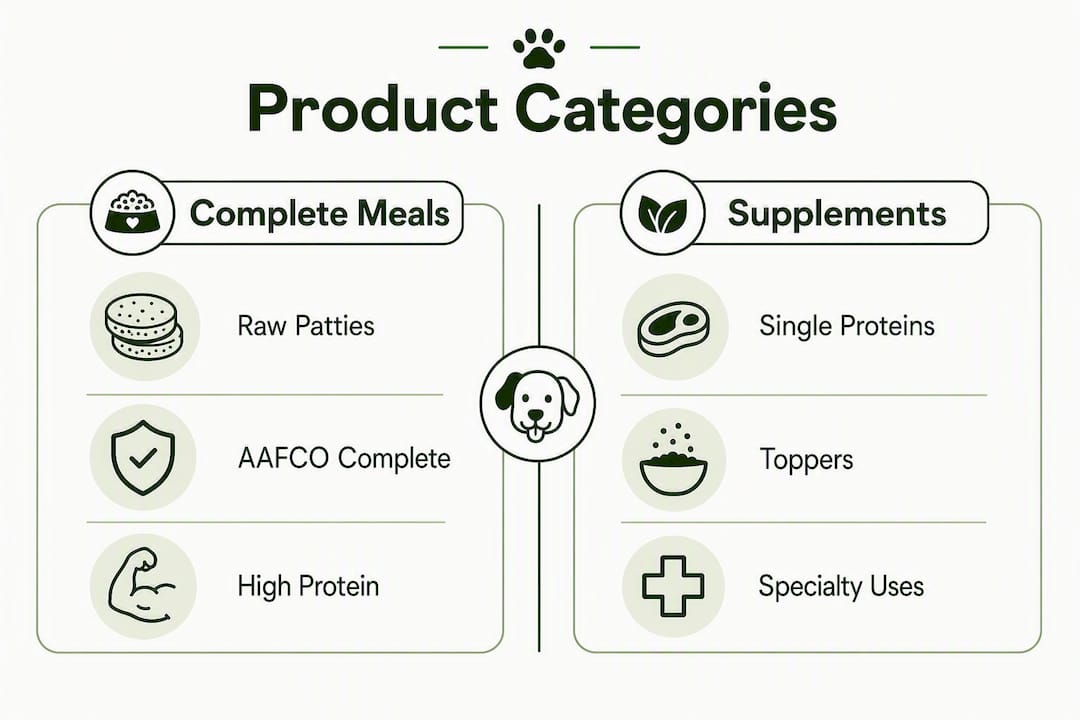 Product Categories

Complete Meals

Raw Patties

AAFCO Complete

High Protein

Supplements

Single Proteins

Toppers

Specialty Uses